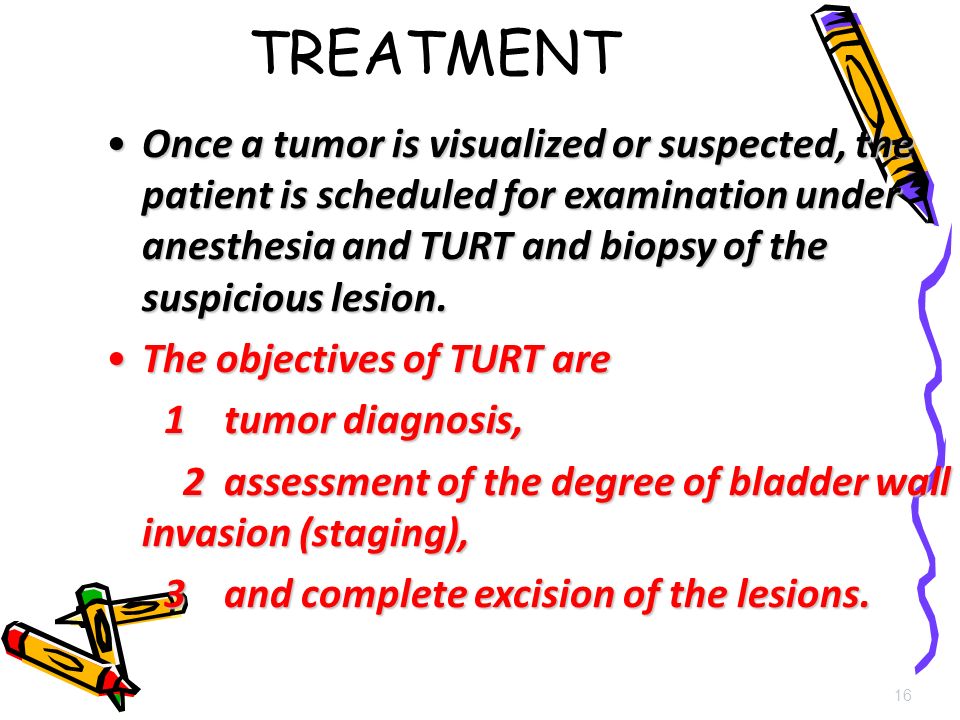 TREATMENT

• Once a tumor is visualized or suspected, the patient is scheduled for examination under anesthesia and TURT and biopsy of the suspicious lesion.

• The objectives of TURT are

1 tumor diagnosis,

2 assessment of the degree of bladder wall invasion (staging),

3 and complete excision of the lesions.

16